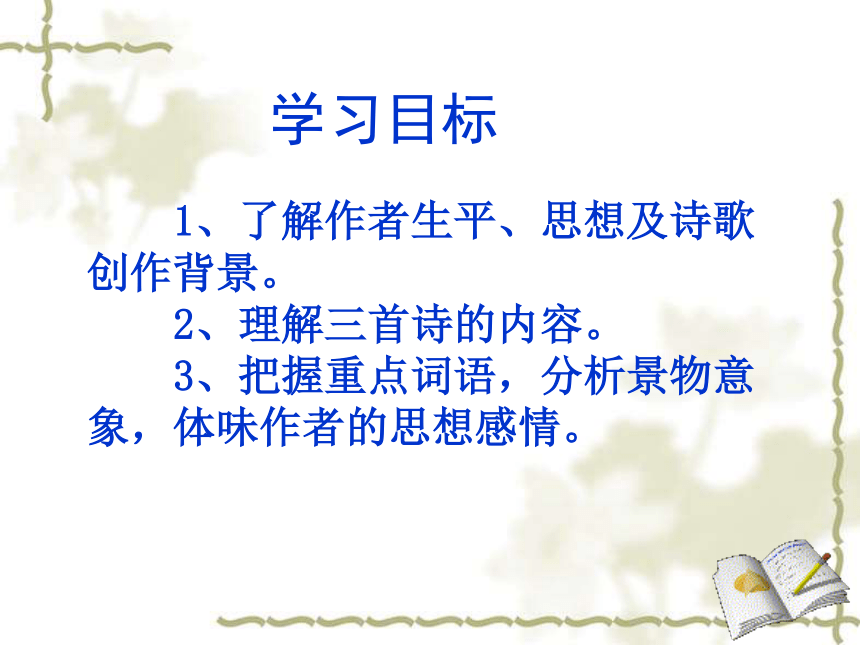 学习目标

1、了解作者生平、思想及诗歌创作背景。

2、理解三首诗的内容。

3、把握重点词语，分析景物意象，体味作者的思想感情。